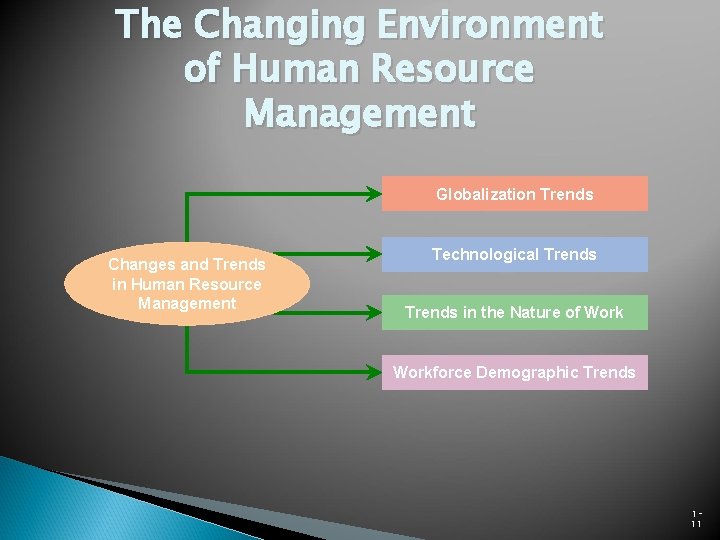 The Changing Environment of Human Resource Management

Changes and Trends in Human Resource Management

Globalization Trends

Technological Trends

Trends in the Nature of Work

Workforce Demographic Trends

1-11